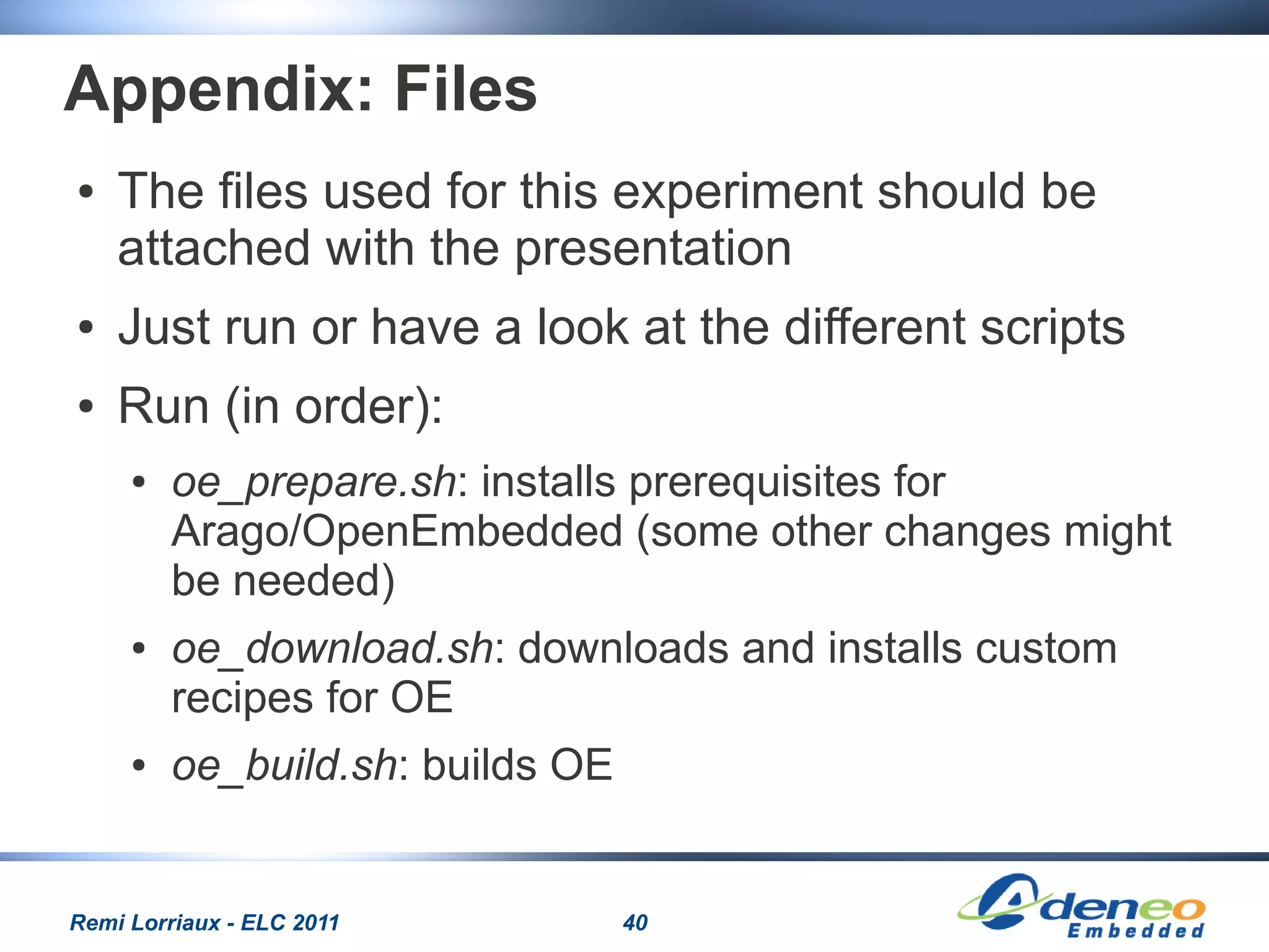 Appendix: Files

• The files used for this experiment should be attached with the presentation

• Just run or have a look at the different scripts

• Run (in order):

• oe_prepare.sh: installs prerequisites for Arago/OpenEmbedded (some other changes might be needed)

• oe_download.sh: downloads and installs custom recipes for OE

• oe_build.sh: builds OE

Remi Lorriaux - ELC 2011

40

Adeneo Embedded